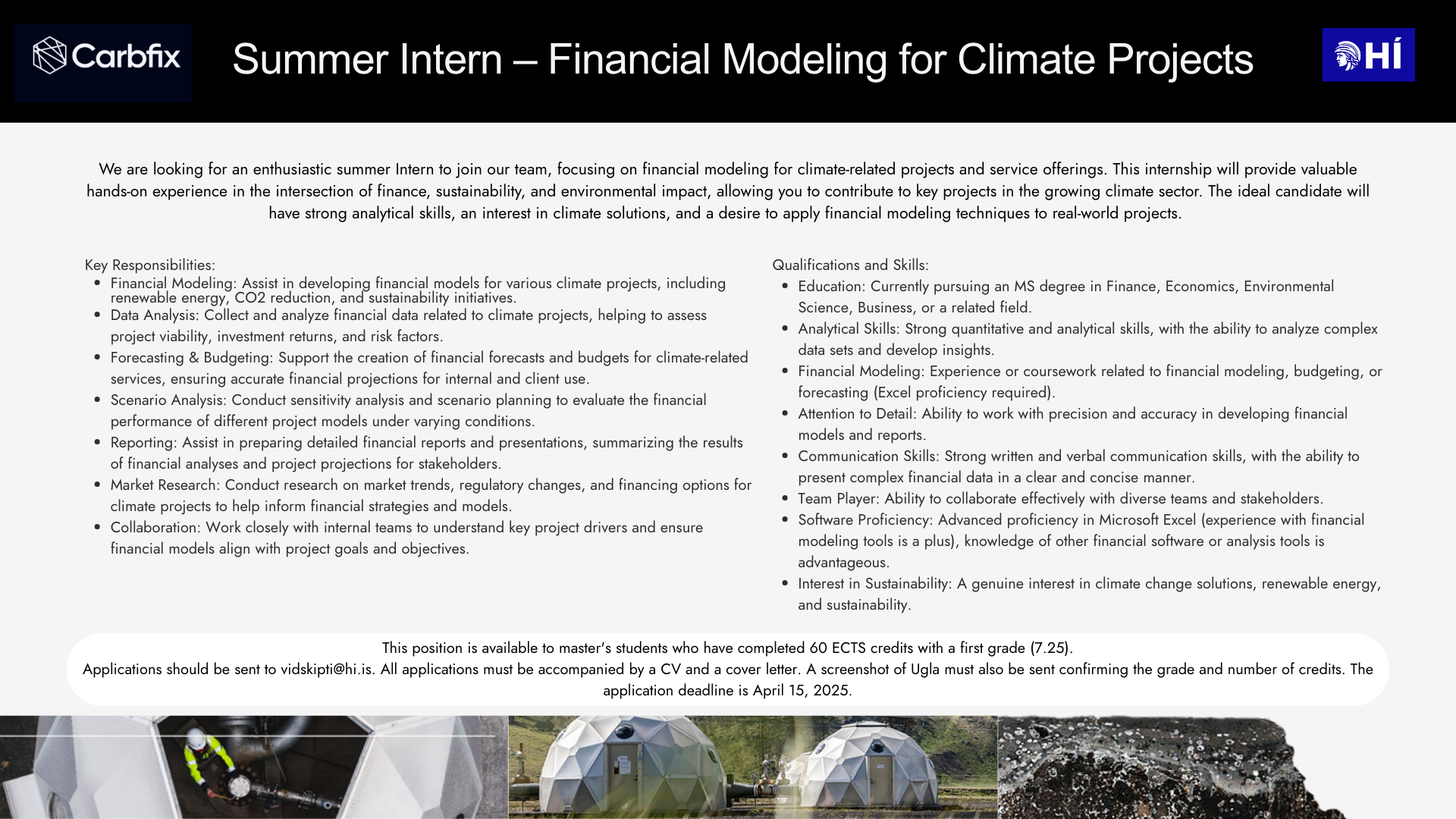 Carbfix

Summer Intern – Financial Modeling for Climate Projects

HÍ

We are looking for an enthusiastic summer Intern to join our team, focusing on financial modeling for climate-related projects and service offerings. This internship will provide valuable hands-on experience in the intersection of finance, sustainability, and environmental impact, allowing you to contribute to key projects in the growing climate sector. The ideal candidate will have strong analytical skills, an interest in climate solutions, and a desire to apply financial modeling techniques to real-world projects.

Key Responsibilities:
- Financial Modeling: Assist in developing financial models for various climate projects, including renewable energy, CO2 reduction, and sustainability initiatives.
- Data Analysis: Collect and analyze financial data related to climate projects, helping to assess project viability, investment returns, and risk factors.
- Forecasting & Budgeting: Support the creation of financial forecasts and budgets for climate-related services, ensuring accurate financial projections for internal and client use.
- Scenario Analysis: Conduct sensitivity analysis and scenario planning to evaluate the financial performance of different project models under varying conditions.
- Reporting: Assist in preparing detailed financial reports and presentations, summarizing the results of financial analyses and project projections for stakeholders.
- Market Research: Conduct research on market trends, regulatory changes, and financing options for climate projects to help inform financial strategies and models.
- Collaboration: Work closely with internal teams to understand key project drivers and ensure financial models align with project goals and objectives.

Qualifications and Skills:
- Education: Currently pursuing an MS degree in Finance, Economics, Environmental Science, Business, or a related field.
- Analytical Skills: Strong quantitative and analytical skills, with the ability to analyze complex data sets and develop insights.
- Financial Modeling: Experience or coursework related to financial modeling, budgeting, or forecasting (Excel proficiency required).
- Attention to Detail: Ability to work with precision and accuracy in developing financial models and reports.
- Communication Skills: Strong written and verbal communication skills, with the ability to present complex financial data in a clear and concise manner.
- Team Player: Ability to collaborate effectively with diverse teams and stakeholders.
- Software Proficiency: Advanced proficiency in Microsoft Excel (experience with financial modeling tools is a plus), knowledge of other financial software or analysis tools is advantageous.
- Interest in Sustainability: A genuine interest in climate change solutions, renewable energy, and sustainability.

This position is available to master's students who have completed 60 ECTS credits with a first grade (7.25).
Applications should be sent to vidskipti@hi.is. All applications must be accompanied by a CV and a cover letter. A screenshot of Ugla must also be sent confirming the grade and number of credits. The application deadline is April 15, 2025.